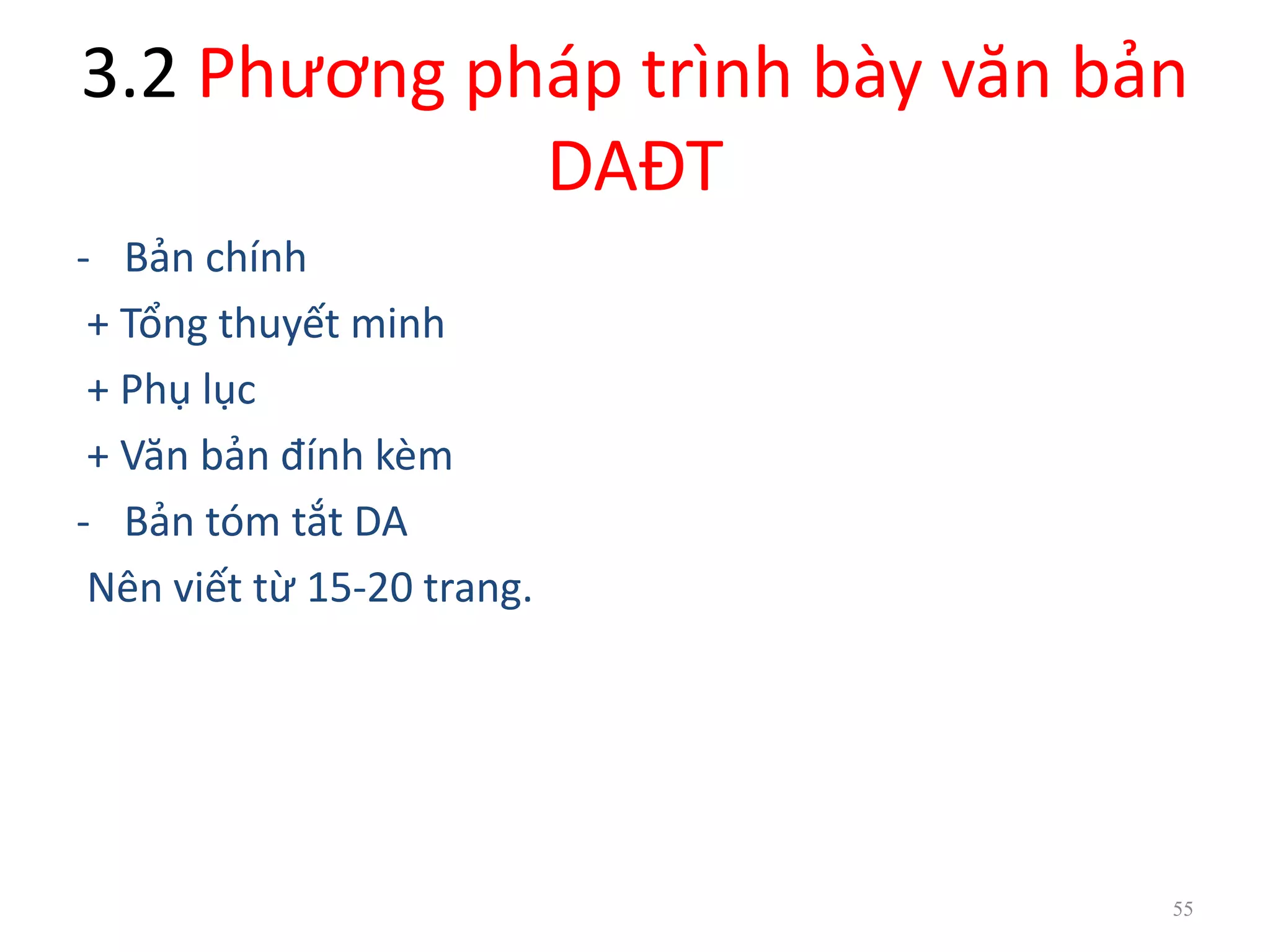 3.2 Phương pháp trình bày văn bản DAĐT

- Bản chính

+ Tổng thuyết minh

+ Phụ lục

+ Văn bản đính kèm

- Bản tóm tắt DA

Nên viết từ 15-20 trang.

55